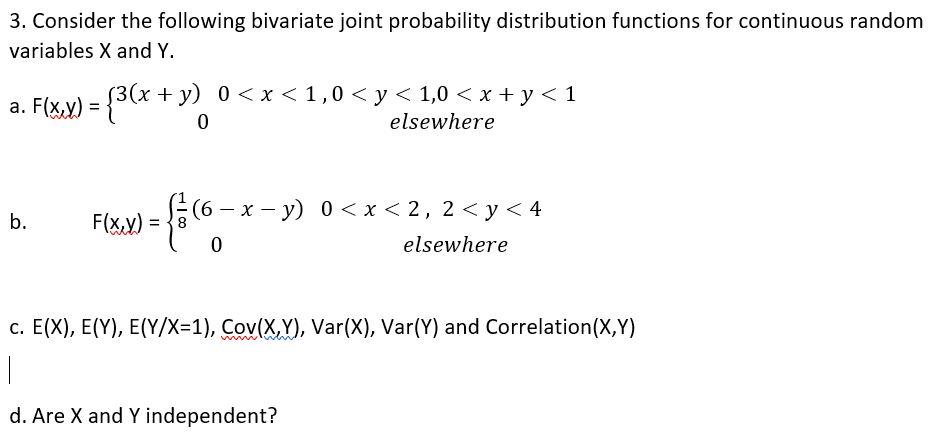 3. Consider the following bivariate joint probability distribution functions for continuous random variables X and Y.

a. F(x,y) = $\begin{cases} 3(x+y) & 0<x<1, 0<y<1, 0<x+y<1 \\ 0 & elsewhere \end{cases}$

b. F(x,y) = $\begin{cases} \frac{1}{8}(6-x-y) & 0<x<2,\ 2<y<4 \\ 0 & elsewhere \end{cases}$

c. E(X), E(Y), E(Y/X=1), Cov(X,Y), Var(X), Var(Y) and Correlation(X,Y)

d. Are X and Y independent?